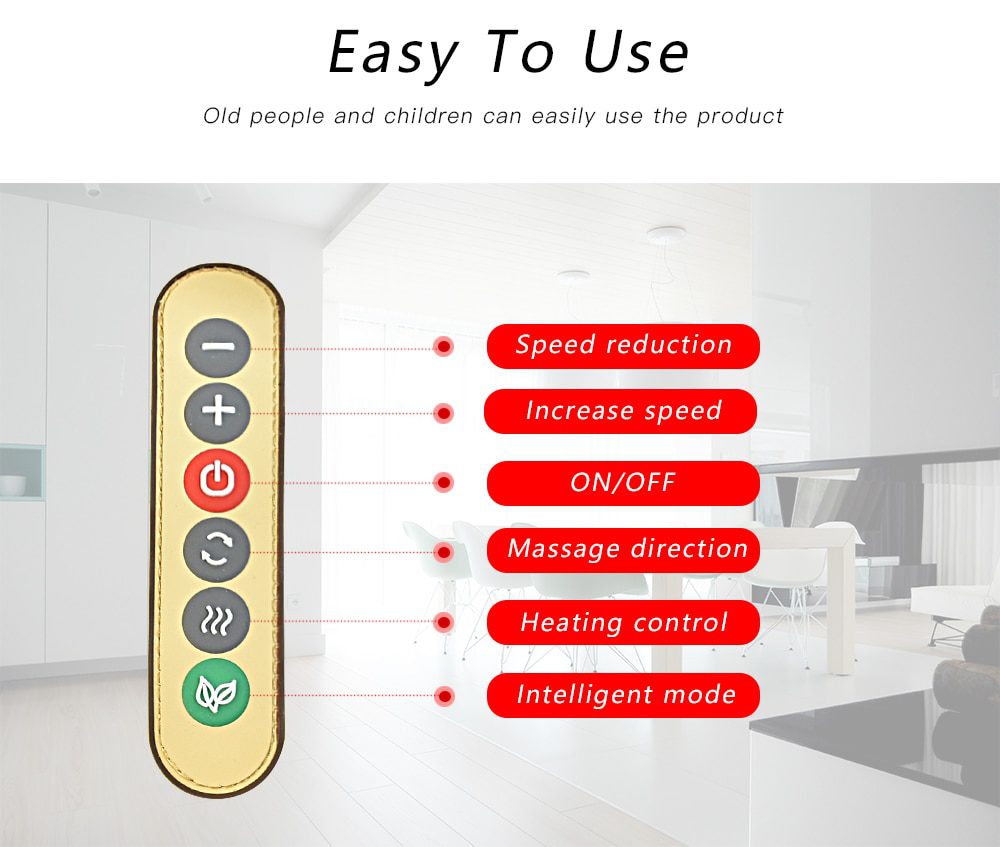 Easy To Use

Old people and children can easily use the product

Speed reduction

Increase speed

ON/OFF

Massage direction

Heating control

Intelligent mode